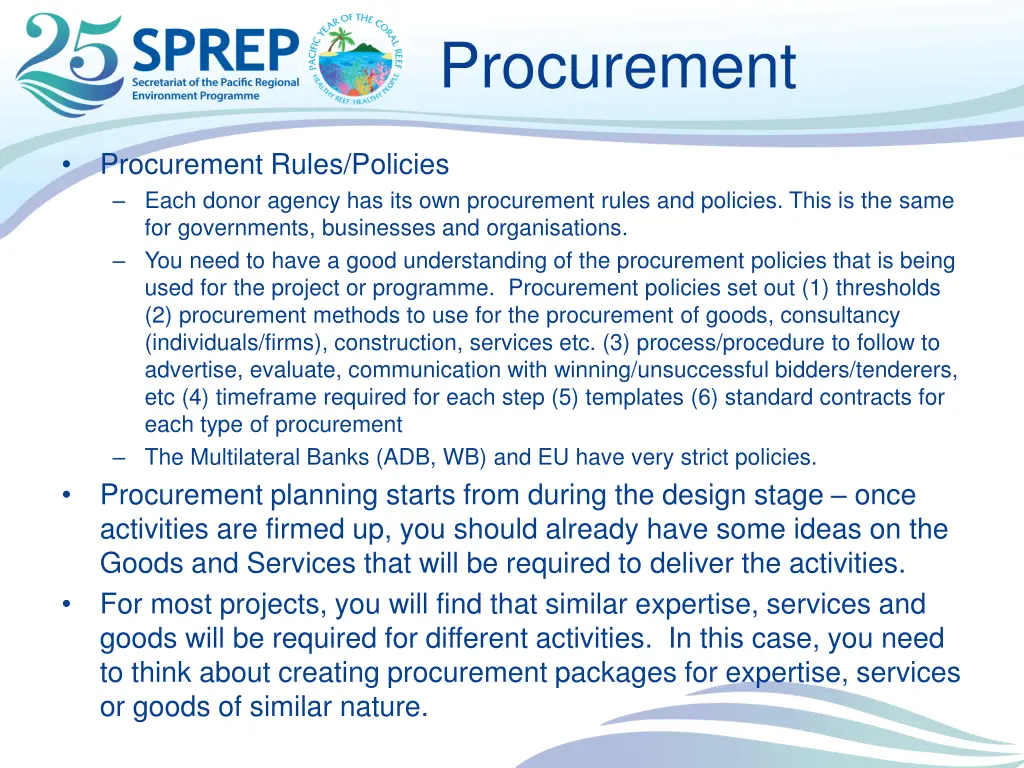 25 SPREP
Secretariat of the Pacific Regional Environment Programme

PACIFIC YEAR OF THE CORAL REEF
HEALTHY REEF, HEALTHY PEOPLE

Procurement

• Procurement Rules/Policies
– Each donor agency has its own procurement rules and policies. This is the same for governments, businesses and organisations.
– You need to have a good understanding of the procurement policies that is being used for the project or programme. Procurement policies set out (1) thresholds (2) procurement methods to use for the procurement of goods, consultancy (individuals/firms), construction, services etc. (3) process/procedure to follow to advertise, evaluate, communication with winning/unsuccessful bidders/tenderers, etc (4) timeframe required for each step (5) templates (6) standard contracts for each type of procurement
– The Multilateral Banks (ADB, WB) and EU have very strict policies.
• Procurement planning starts from during the design stage – once activities are firmed up, you should already have some ideas on the Goods and Services that will be required to deliver the activities.
• For most projects, you will find that similar expertise, services and goods will be required for different activities. In this case, you need to think about creating procurement packages for expertise, services or goods of similar nature.